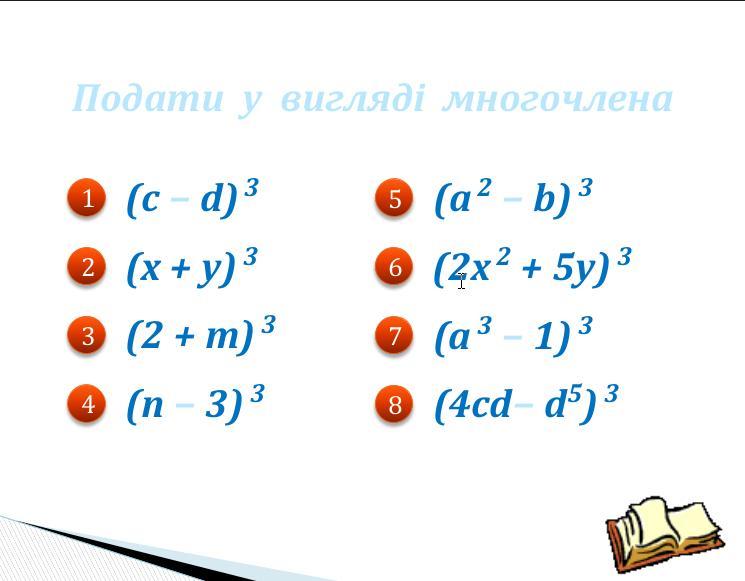 Подати у вигляді многочлена

1 $(c - d)^3$

2 $(x + y)^3$

3 $(2 + m)^3$

4 $(n - 3)^3$

5 $(a^2 - b)^3$

6 $(2x^2 + 5y)^3$

7 $(a^3 - 1)^3$

8 $(4cd - d^5)^3$